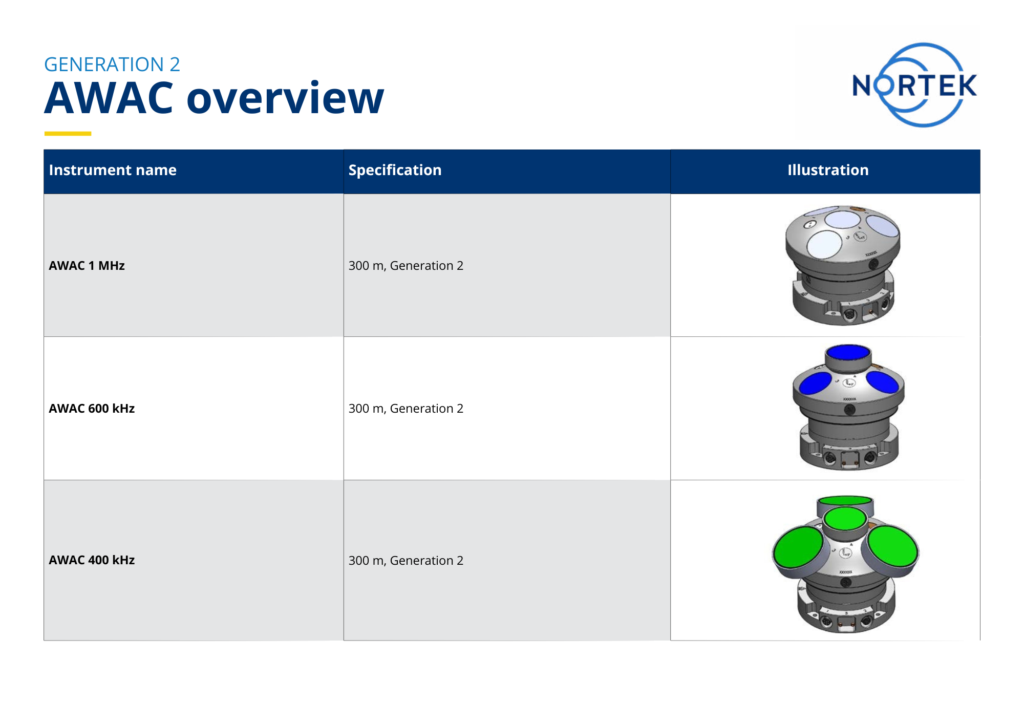 GENERATION 2
AWAC overview

NORTEK

| Instrument name | Specification | Illustration |
|---|---|---|
| AWAC 1 MHz | 300 m, Generation 2 | |
| AWAC 600 kHz | 300 m, Generation 2 | |
| AWAC 400 kHz | 300 m, Generation 2 | |